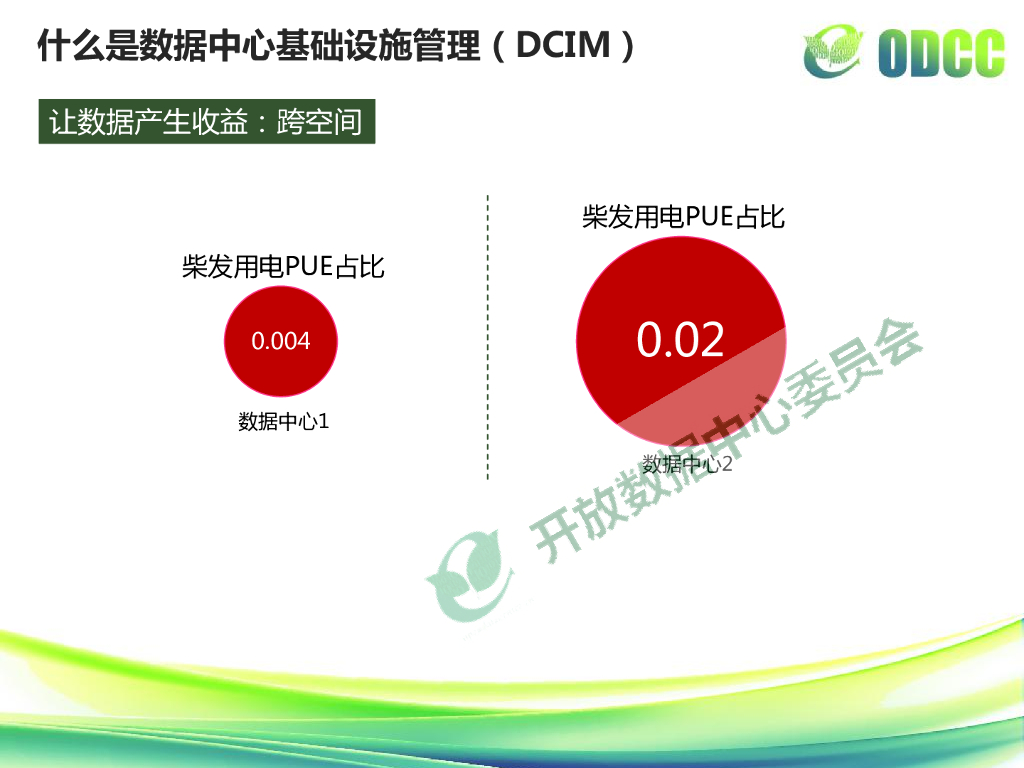 什么是数据中心基础设施管理（DCIM）

ODCC

让数据产生收益：跨空间

柴发用电PUE占比

0.004

数据中心1

柴发用电PUE占比

0.02

数据中心2

开放数据中心委员会